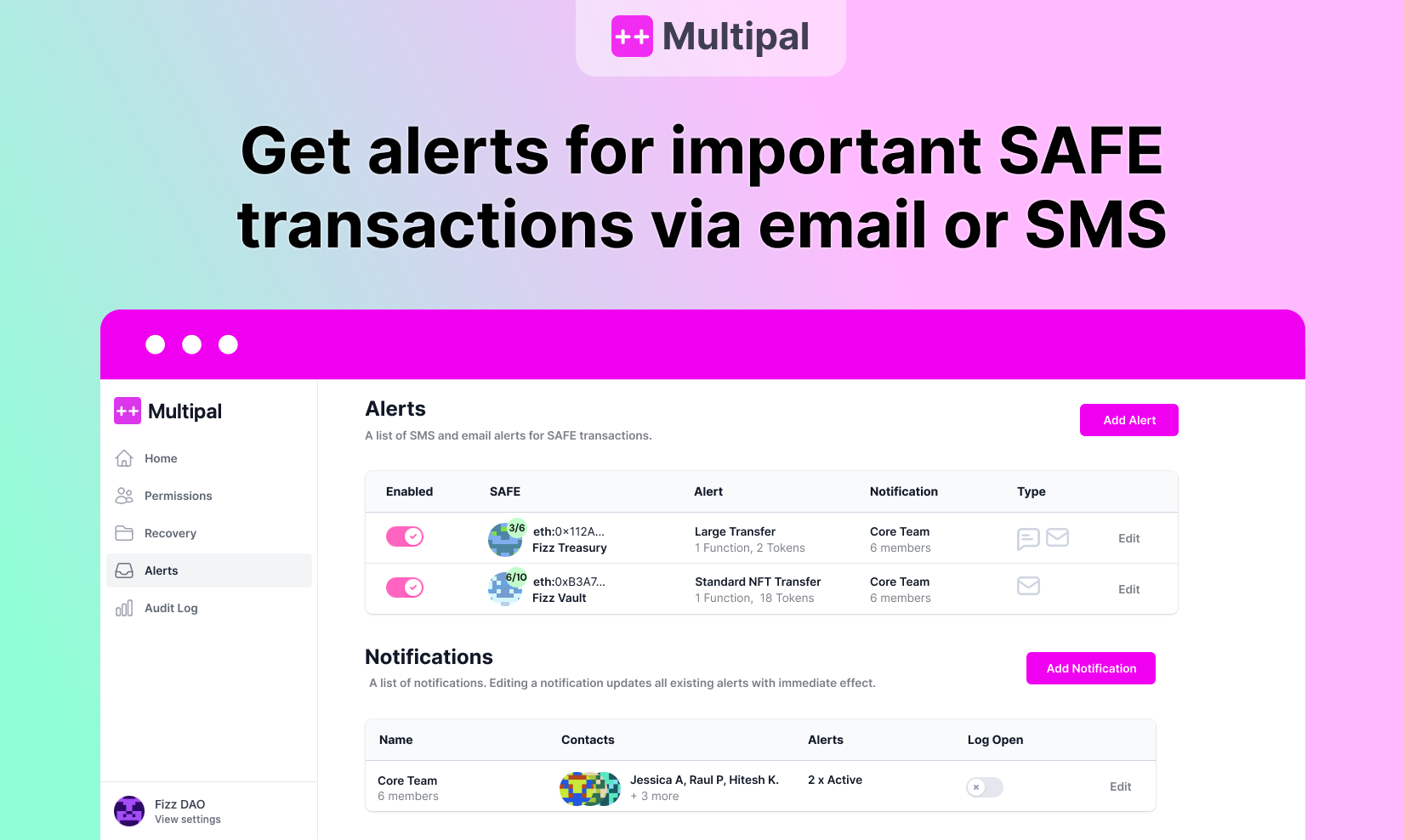 ++ Multipal

Get alerts for important SAFE transactions via email or SMS

++ Multipal

Home

Permissions

Recovery

Alerts

Audit Log

Fizz DAO
View settings

Alerts

A list of SMS and email alerts for SAFE transactions.

Add Alert

| Enabled | SAFE | Alert | Notification | Type | |
|---|---|---|---|---|---|
| | 3/6 eth:0×112A... Fizz Treasury | Large Transfer 1 Function, 2 Tokens | Core Team 6 members | | Edit |
| | 6/10 eth:0xB3A7... Fizz Vault | Standard NFT Transfer 1 Function, 18 Tokens | Core Team 6 members | | Edit |

Notifications

A list of notifications. Editing a notification updates all existing alerts with immediate effect.

Add Notification

| Name | Contacts | Alerts | Log Open | |
|---|---|---|---|---|
| Core Team 6 members | Jessica A, Raul P, Hitesh K. + 3 more | 2 x Active | | Edit |